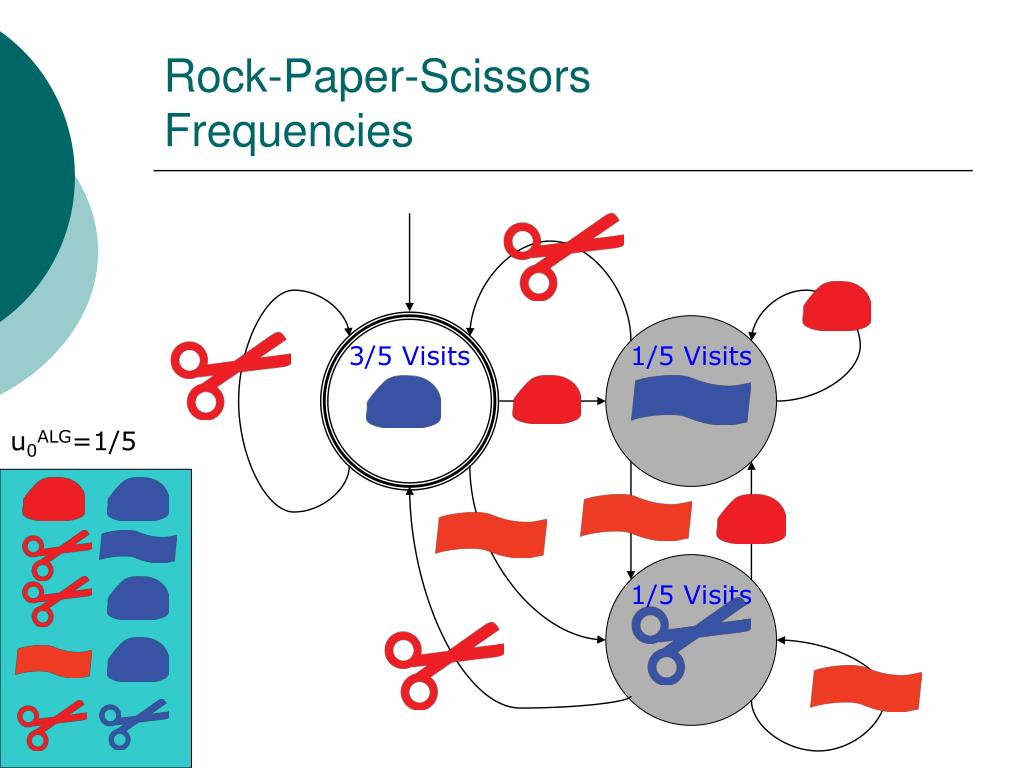 Rock-Paper-Scissors Frequencies

3/5 Visits

1/5 Visits

1/5 Visits

$u_0^{ALG}$=1/5